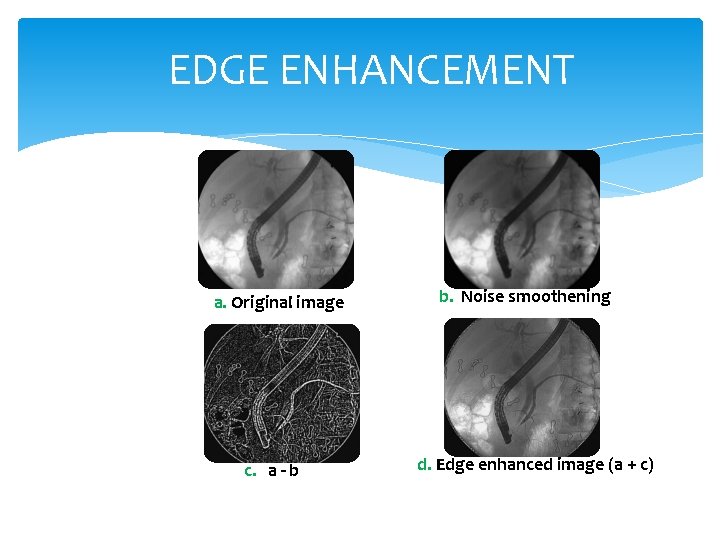 EDGE ENHANCEMENT

a. Original image

b. Noise smoothening

c. a - b

d. Edge enhanced image (a + c)